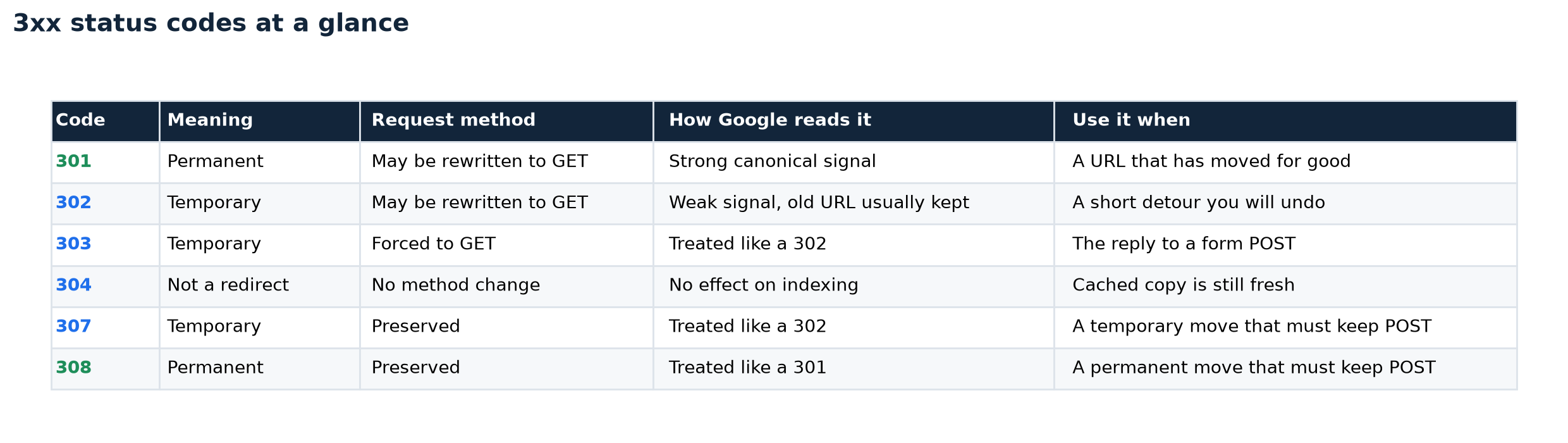 3xx status codes at a glance

| Code | Meaning | Request method | How Google reads it | Use it when |
|---|---|---|---|---|
| 301 | Permanent | May be rewritten to GET | Strong canonical signal | A URL that has moved for good |
| 302 | Temporary | May be rewritten to GET | Weak signal, old URL usually kept | A short detour you will undo |
| 303 | Temporary | Forced to GET | Treated like a 302 | The reply to a form POST |
| 304 | Not a redirect | No method change | No effect on indexing | Cached copy is still fresh |
| 307 | Temporary | Preserved | Treated like a 302 | A temporary move that must keep POST |
| 308 | Permanent | Preserved | Treated like a 301 | A permanent move that must keep POST |